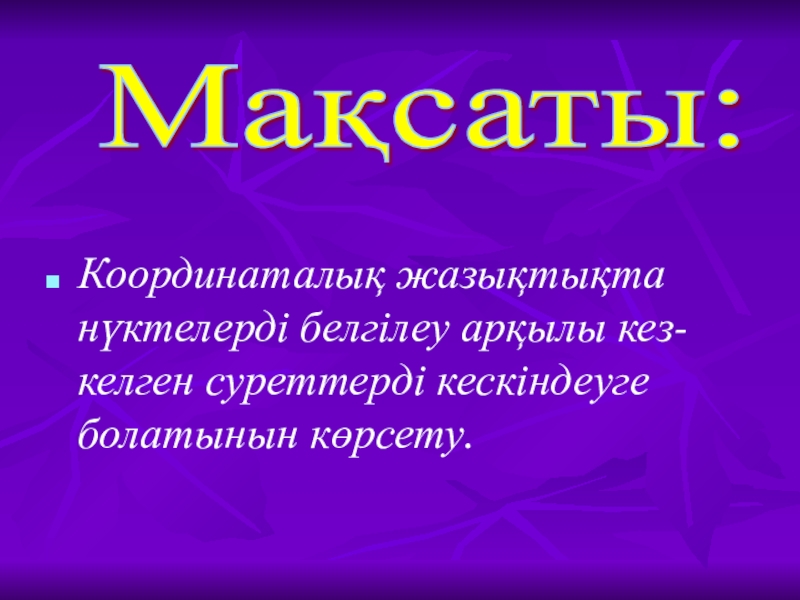 Мақсаты:

Координаталық жазықтықта нүктелерді белгілеу арқылы кез-келген суреттерді кескіндеуге болатынын көрсету.